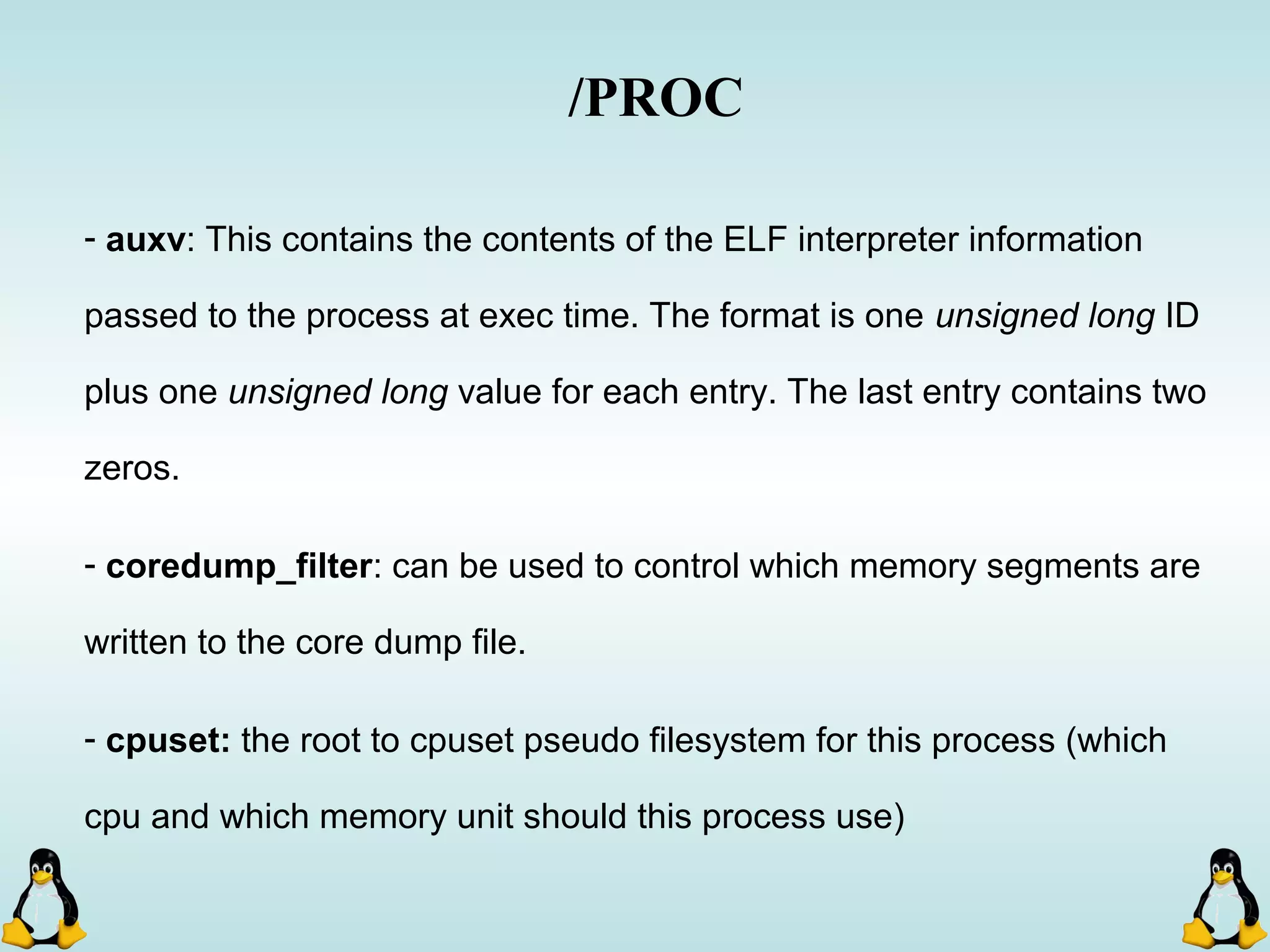 /PROC

- auxv: This contains the contents of the ELF interpreter information passed to the process at exec time. The format is one unsigned long ID plus one unsigned long value for each entry. The last entry contains two zeros.

- coredump_filter: can be used to control which memory segments are written to the core dump file.

- cpuset: the root to cpuset pseudo filesystem for this process (which cpu and which memory unit should this process use)